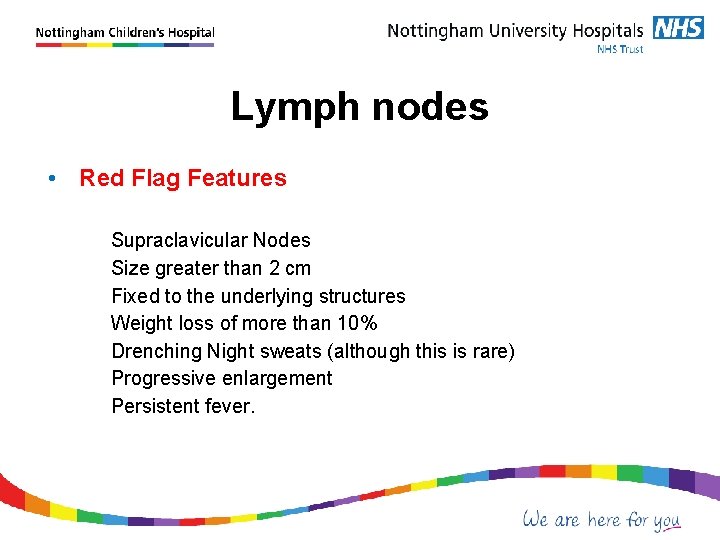 Nottingham Children's Hospital

Nottingham University Hospitals NHS
NHS Trust

Lymph nodes

• Red Flag Features

Supraclavicular Nodes
Size greater than 2 cm
Fixed to the underlying structures
Weight loss of more than 10%
Drenching Night sweats (although this is rare)
Progressive enlargement
Persistent fever.

We are here for you